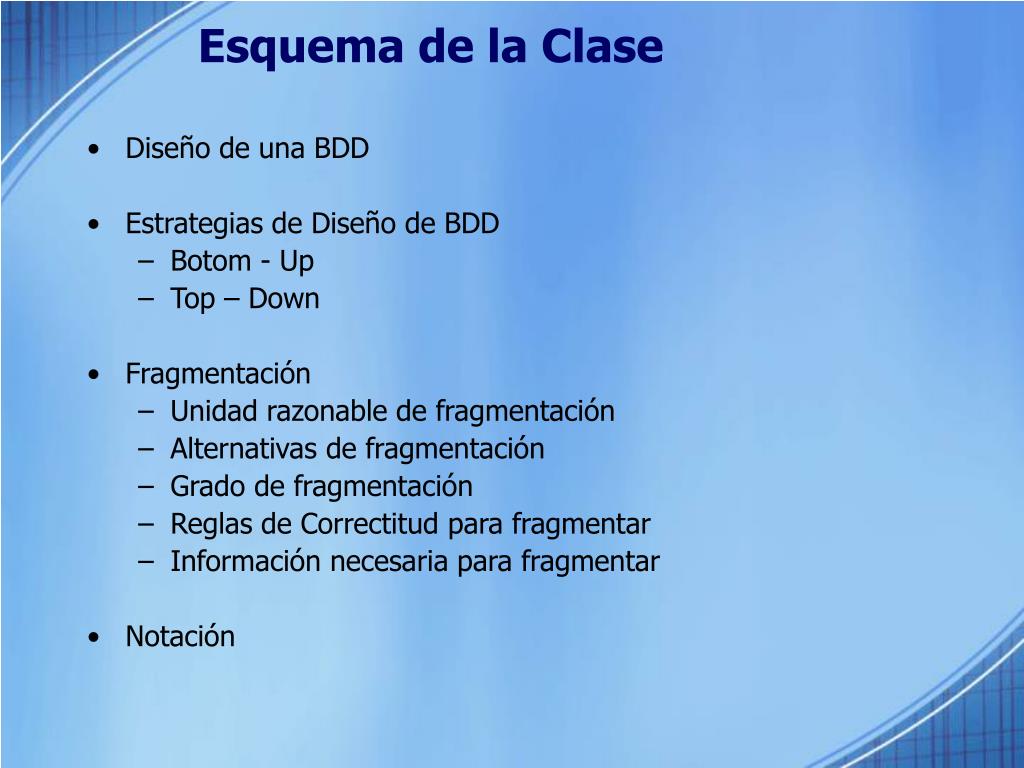 Esquema de la Clase

• Diseño de una BDD

• Estrategias de Diseño de BDD
  – Botom - Up
  – Top – Down

• Fragmentación
  – Unidad razonable de fragmentación
  – Alternativas de fragmentación
  – Grado de fragmentación
  – Reglas de Correctitud para fragmentar
  – Información necesaria para fragmentar

• Notación